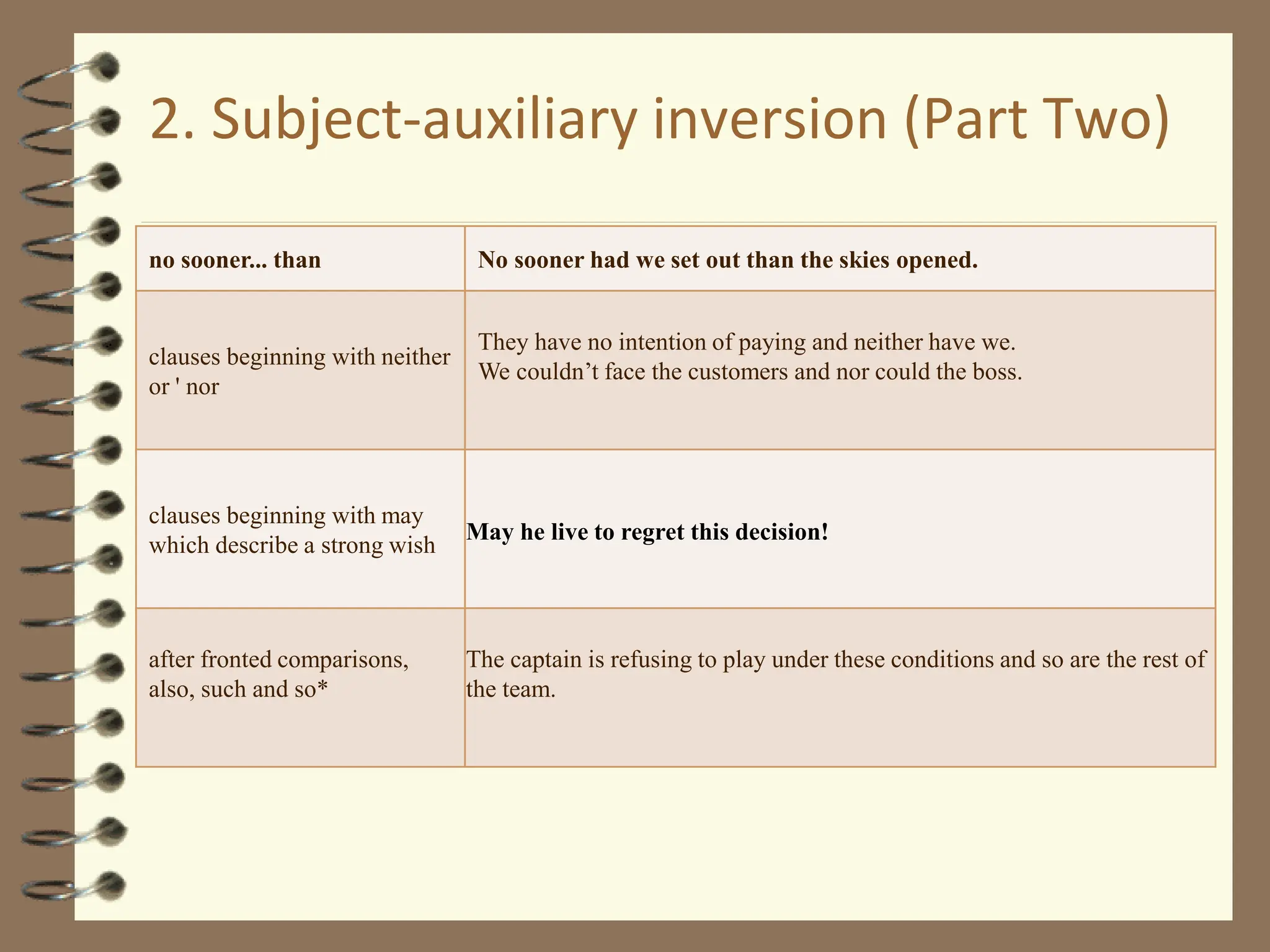 2. Subject-auxiliary inversion (Part Two)

| no sooner... than | No sooner had we set out than the skies opened. |
|---|---|
| clauses beginning with neither or ' nor | They have no intention of paying and neither have we. We couldn’t face the customers and nor could the boss. |
| clauses beginning with may which describe a strong wish | May he live to regret this decision! |
| after fronted comparisons, also, such and so* | The captain is refusing to play under these conditions and so are the rest of the team. |